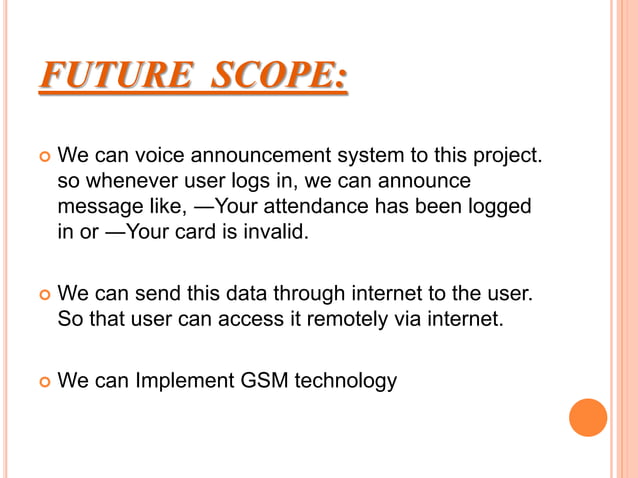 FUTURE SCOPE:

We can voice announcement system to this project. so whenever user logs in, we can announce message like, —Your attendance has been logged in or —Your card is invalid.

We can send this data through internet to the user. So that user can access it remotely via internet.

We can Implement GSM technology